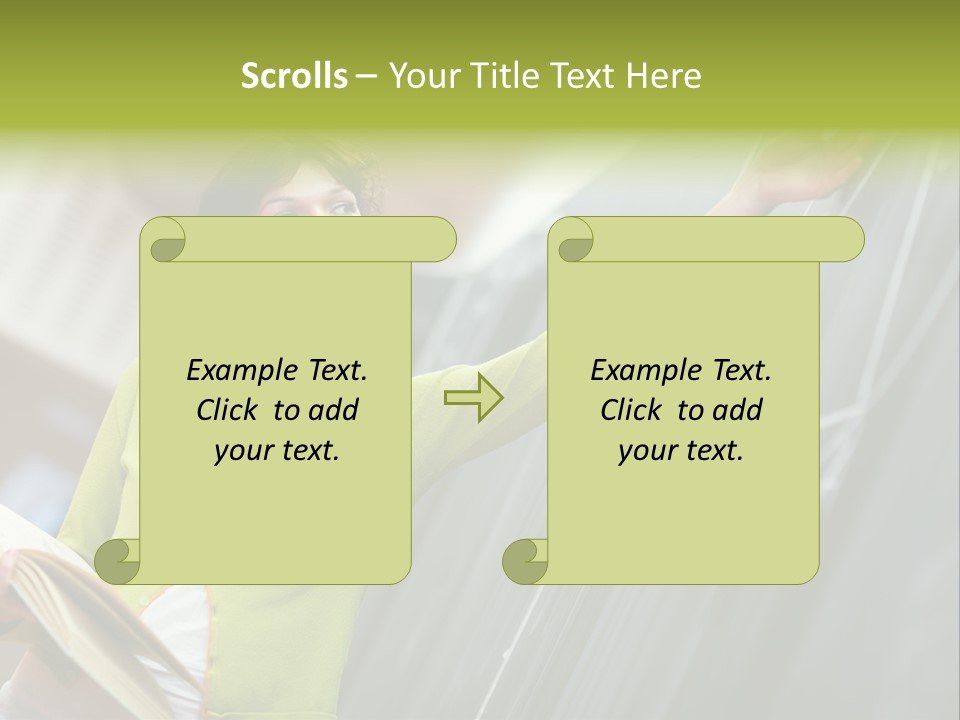 Scrolls – Your Title Text Here

Example Text. Click to add your text.

Example Text. Click to add your text.